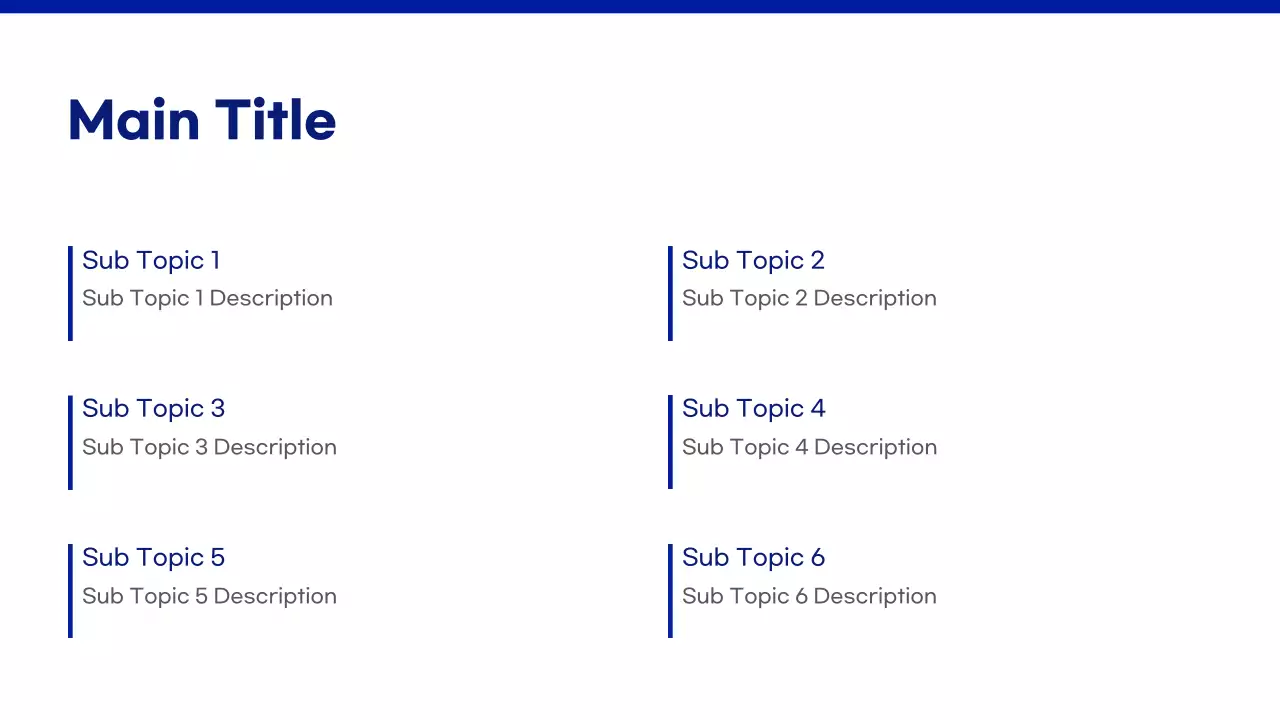 Main Title

Sub Topic 1
Sub Topic 1 Description

Sub Topic 3
Sub Topic 3 Description

Sub Topic 5
Sub Topic 5 Description

Sub Topic 2
Sub Topic 2 Description

Sub Topic 4
Sub Topic 4 Description

Sub Topic 6
Sub Topic 6 Description